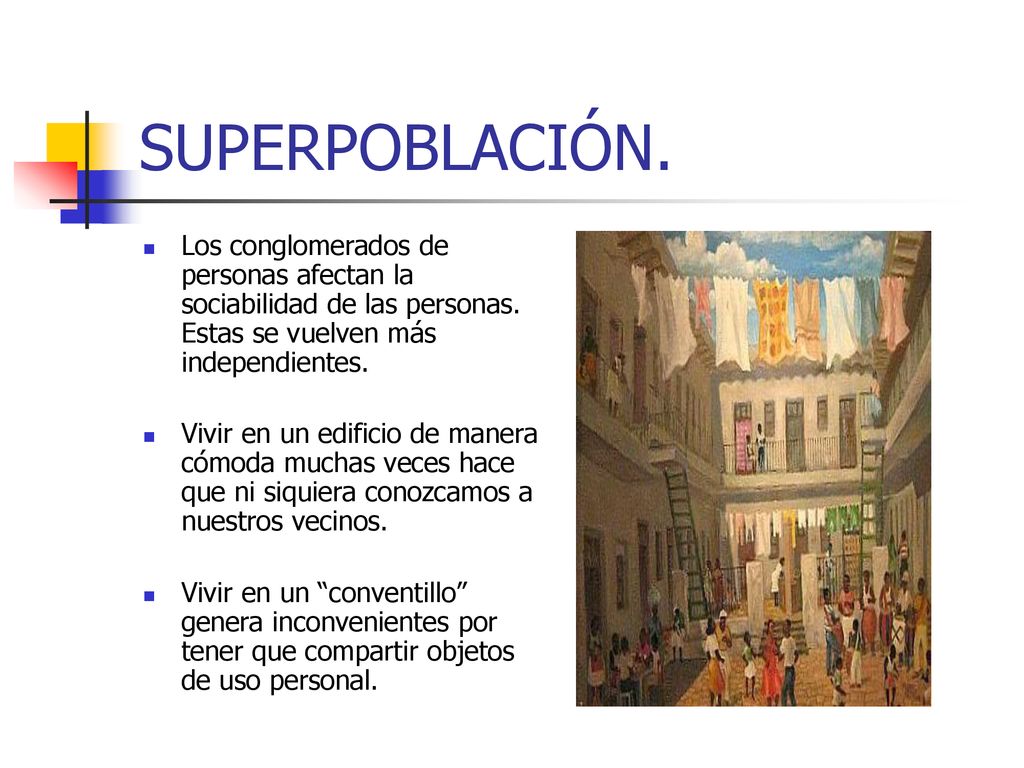 SUPERPOBLACIÓN.

Los conglomerados de personas afectan la sociabilidad de las personas. Estas se vuelven más independientes.

Vivir en un edificio de manera cómoda muchas veces hace que ni siquiera conozcamos a nuestros vecinos.

Vivir en un “conventillo” genera inconvenientes por tener que compartir objetos de uso personal.